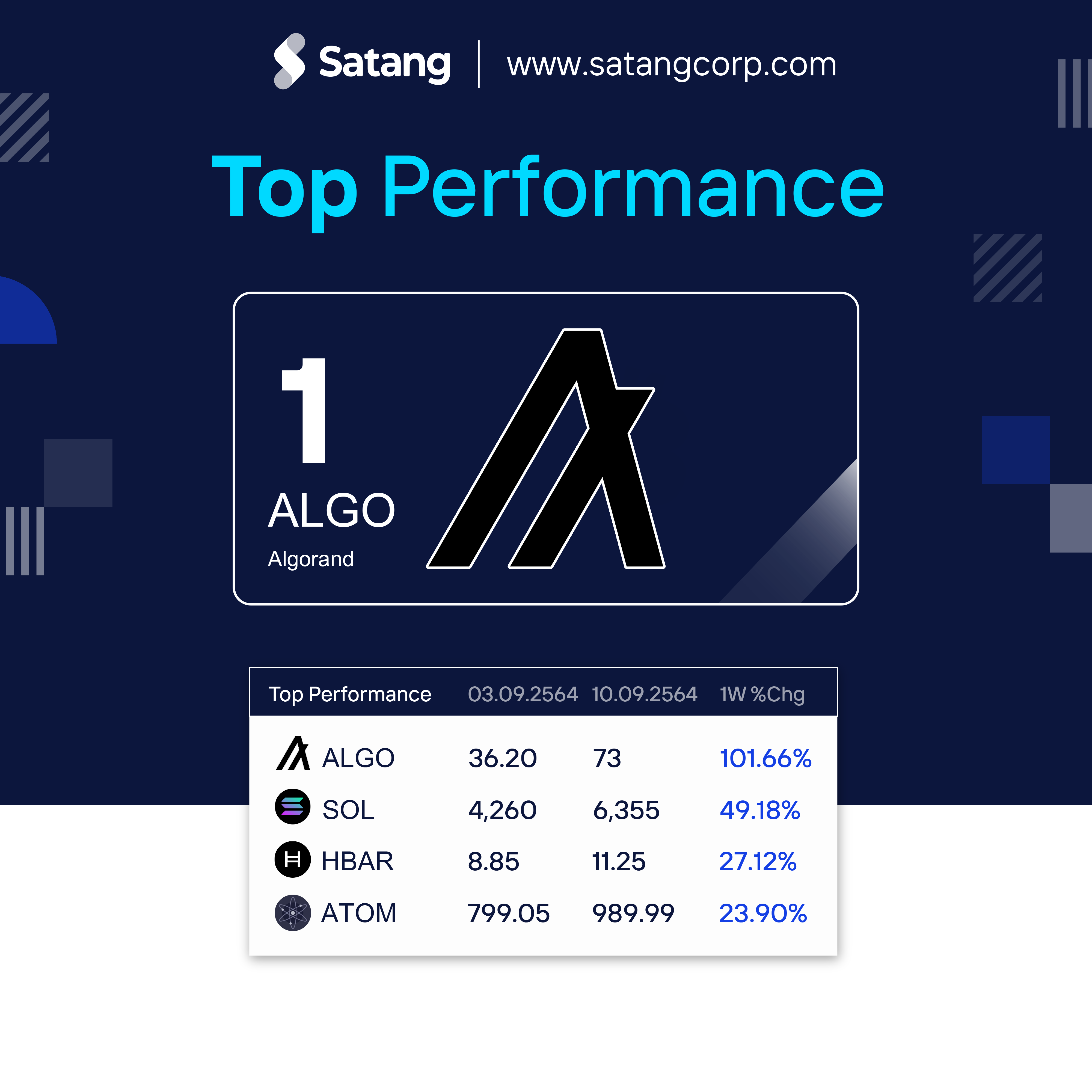 Satang | www.satangcorp.com

Top Performance

1
ALGO
Algorand

| Top Performance | 03.09.2564 | 10.09.2564 | 1W %Chg |
|---|---|---|---|
| ALGO | 36.20 | 73 | 101.66% |
| SOL | 4,260 | 6,355 | 49.18% |
| HBAR | 8.85 | 11.25 | 27.12% |
| ATOM | 799.05 | 989.99 | 23.90% |